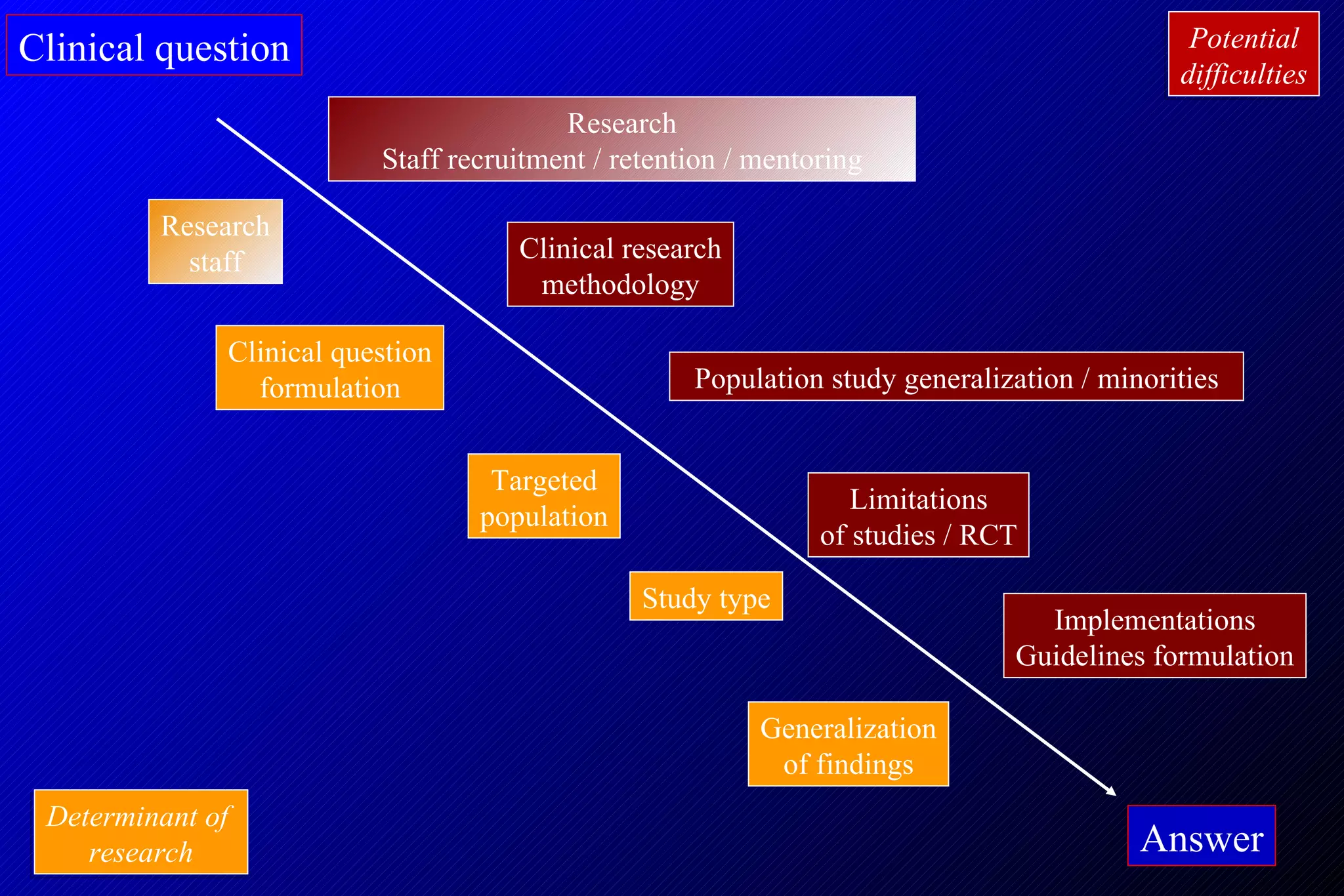 Clinical question

Potential difficulties

Research
Staff recruitment / retention / mentoring

Research staff

Clinical research methodology

Clinical question formulation

Population study generalization / minorities

Targeted population

Limitations of studies / RCT

Study type

Implementations
Guidelines formulation

Generalization of findings

Determinant of research

Answer